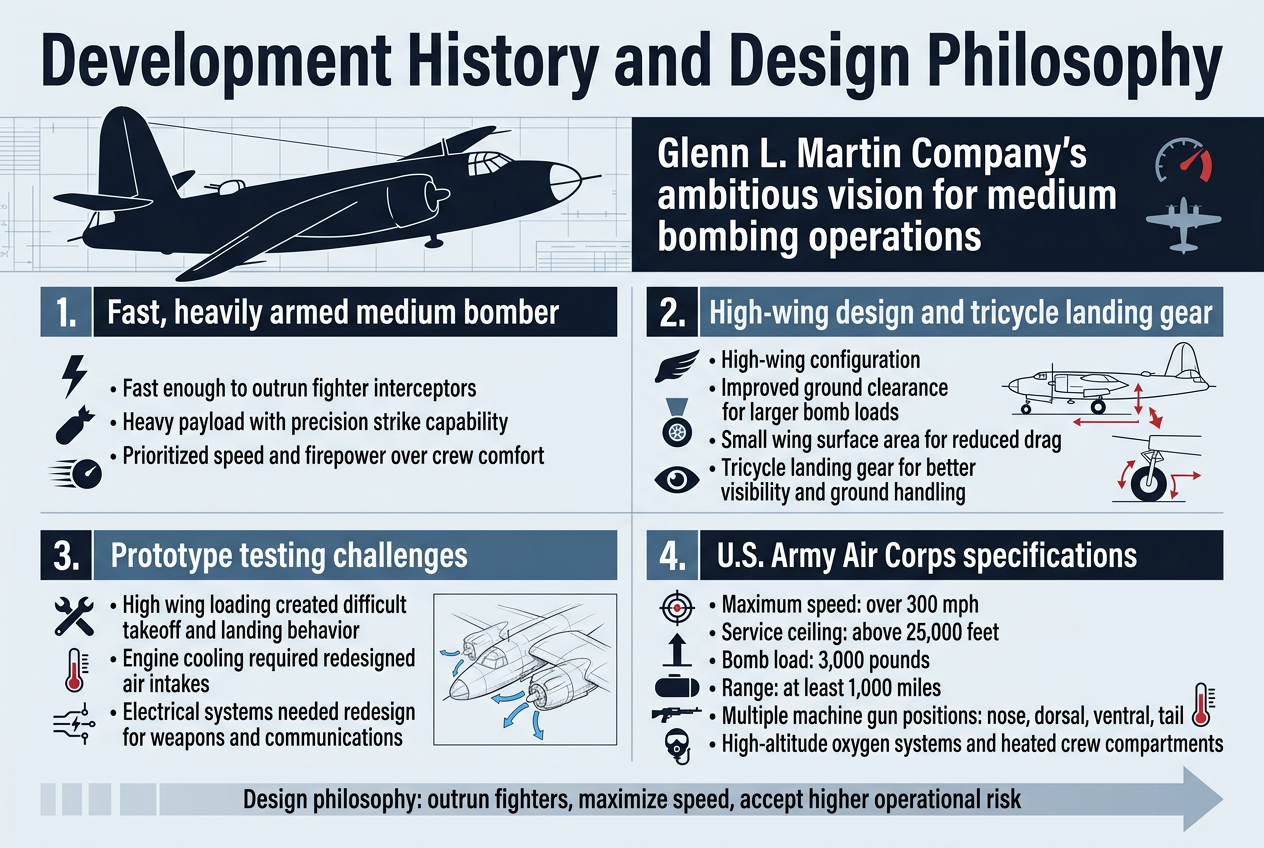 Development History and Design Philosophy

Glenn L. Martin Company's ambitious vision for medium bombing operations

1. Fast, heavily armed medium bomber

• Fast enough to outrun fighter interceptors
• Heavy payload with precision strike capability
• Prioritized speed and firepower over crew comfort

2. High-wing design and tricycle landing gear

• High-wing configuration
• Improved ground clearance for larger bomb loads
• Small wing surface area for reduced drag
• Tricycle landing gear for better visibility and ground handling

3. Prototype testing challenges

• High wing loading created difficult takeoff and landing behavior
• Engine cooling required redesigned air intakes
• Electrical systems needed redesign for weapons and communications

4. U.S. Army Air Corps specifications

• Maximum speed: over 300 mph
• Service ceiling: above 25,000 feet
• Bomb load: 3,000 pounds
• Range: at least 1,000 miles
• Multiple machine gun positions: nose, dorsal, ventral, tail
• High-altitude oxygen systems and heated crew compartments

Design philosophy: outrun fighters, maximize speed, accept higher operational risk